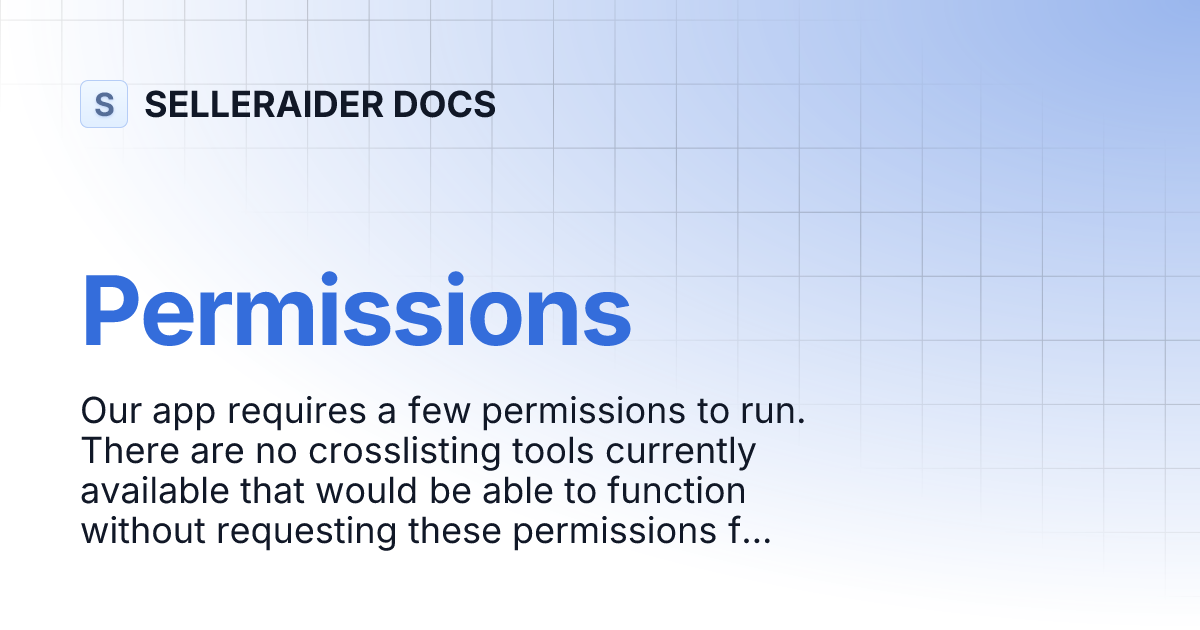 S SELLERAIDER DOCS

Permissions

Our app requires a few permissions to run. There are no crosslisting tools currently available that would be able to function without requesting these permissions f...